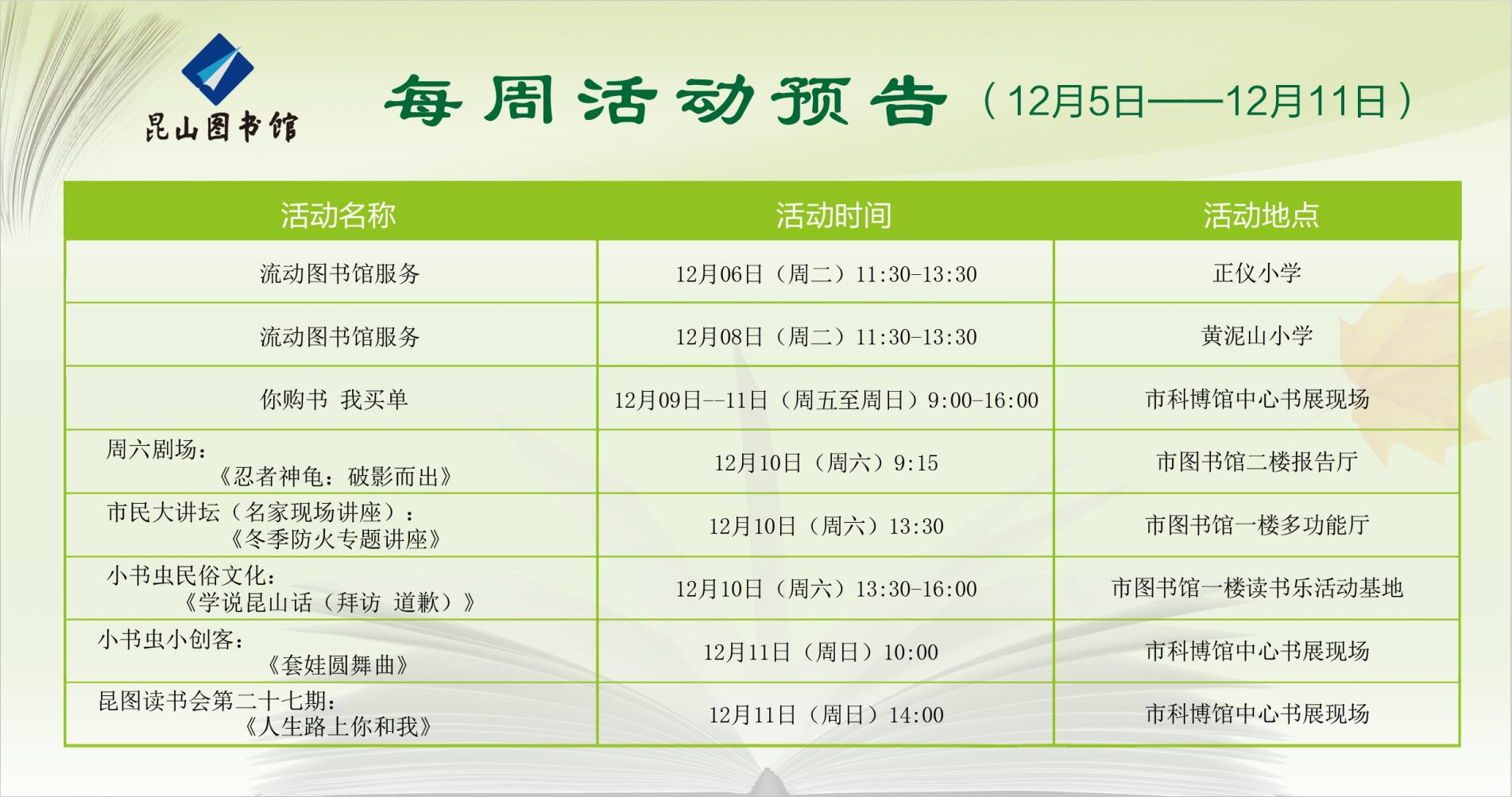 昆山图书馆

每周活动预告（12月5日——12月11日）

| 活动名称 | 活动时间 | 活动地点 |
|---|---|---|
| 流动图书馆服务 | 12月06日（周二）11:30-13:30 | 正仪小学 |
| 流动图书馆服务 | 12月08日（周二）11:30-13:30 | 黄泥山小学 |
| 你购书 我买单 | 12月09日--11日（周五至周日）9:00-16:00 | 市科博馆中心书展现场 |
| 周六剧场：《忍者神龟：破影而出》 | 12月10日（周六）9:15 | 市图书馆二楼报告厅 |
| 市民大讲坛（名家现场讲座）：《冬季防火专题讲座》 | 12月10日（周六）13:30 | 市图书馆一楼多功能厅 |
| 小书虫民俗文化：《学说昆山话（拜访 道歉）》 | 12月10日（周六）13:30-16:00 | 市图书馆一楼读书乐活动基地 |
| 小书虫小创客：《套娃圆舞曲》 | 12月11日（周日）10:00 | 市科博馆中心书展现场 |
| 昆图读书会第二十七期：《人生路上你和我》 | 12月11日（周日）14:00 | 市科博馆中心书展现场 |